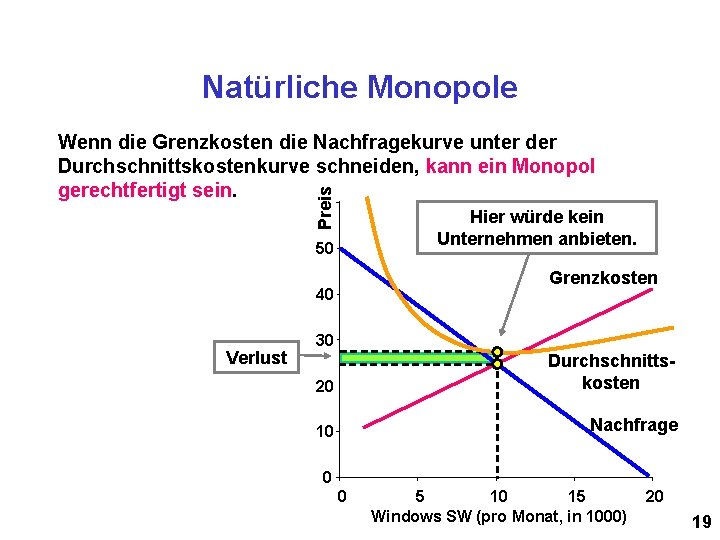 Natürliche Monopole

Wenn die Grenzkosten die Nachfragekurve unter der Durchschnittskostenkurve schneiden, kann ein Monopol gerechtfertigt sein.

Preis

Hier würde kein Unternehmen anbieten.

Grenzkosten

Verlust

Durchschnittskosten

Nachfrage

50
40
30
20
10
0

0 5 10 15 20

Windows SW (pro Monat, in 1000)

19